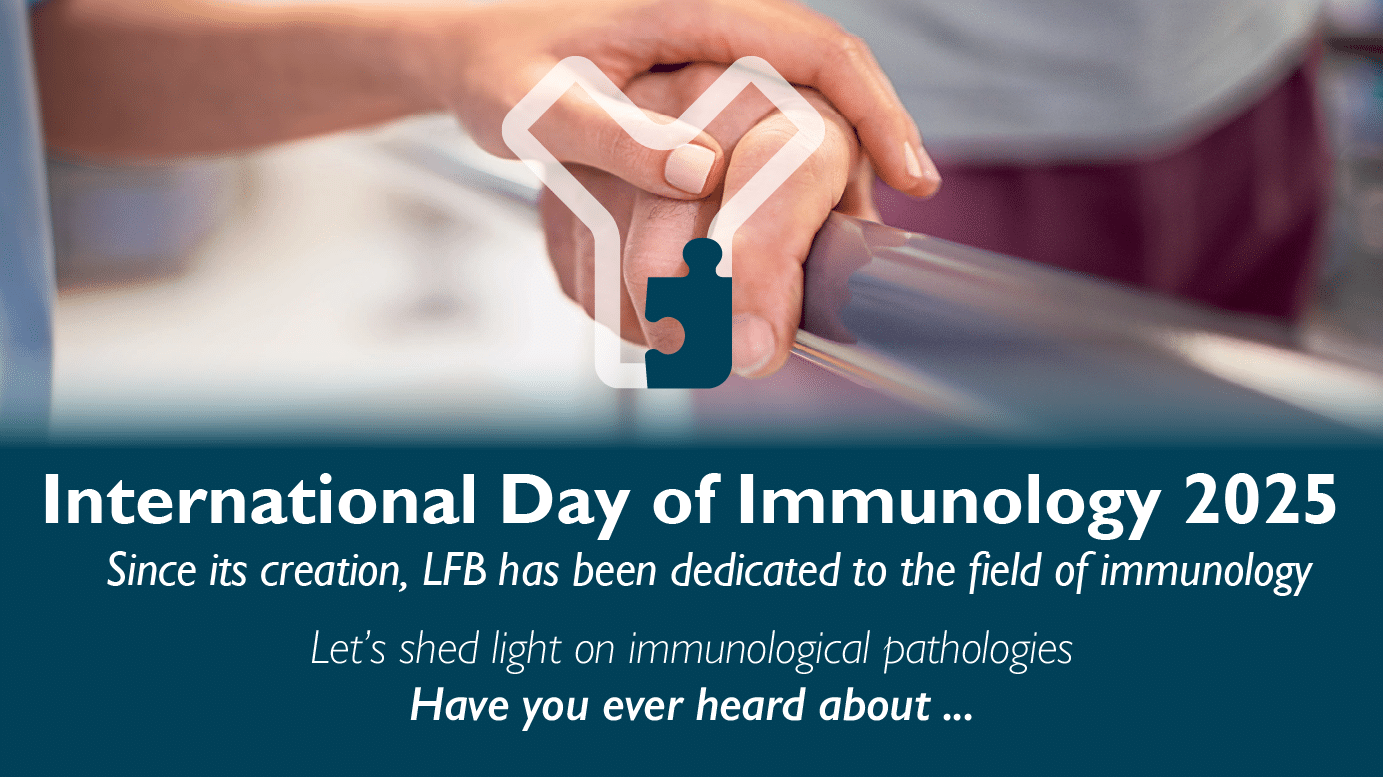 International Day of Immunology 2025
Since its creation, LFB has been dedicated to the field of immunology

Let's shed light on immunological pathologies
Have you ever heard about ...